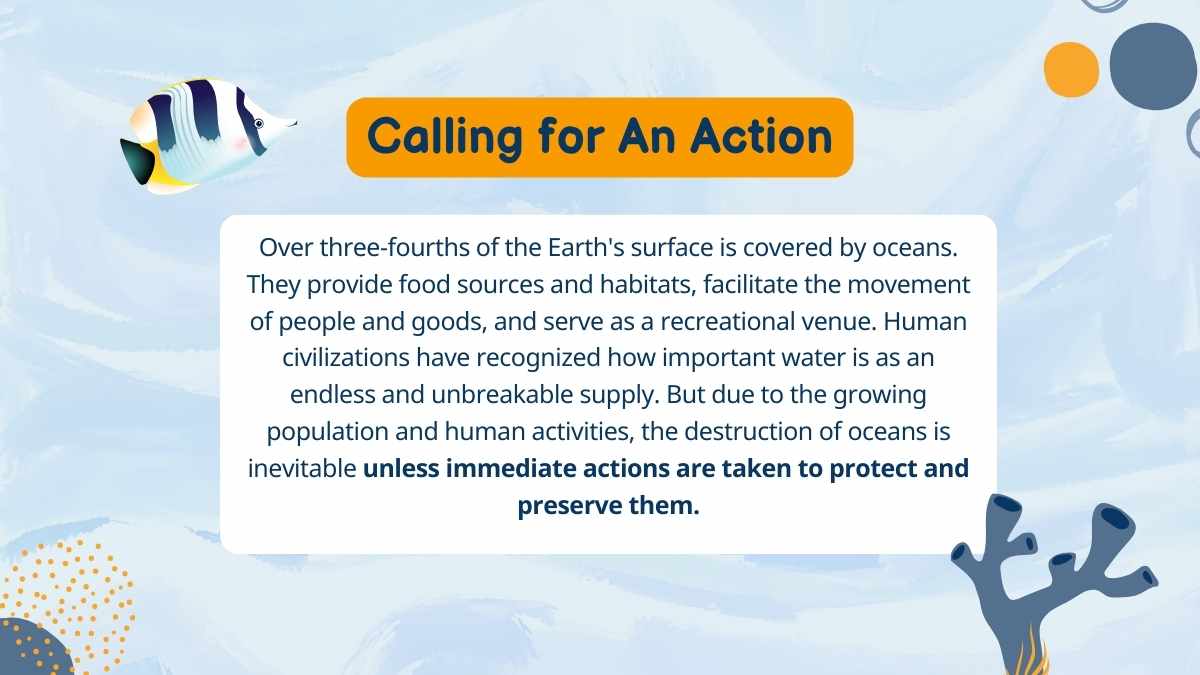 Calling for An Action

Over three-fourths of the Earth's surface is covered by oceans. They provide food sources and habitats, facilitate the movement of people and goods, and serve as a recreational venue. Human civilizations have recognized how important water is as an endless and unbreakable supply. But due to the growing population and human activities, the destruction of oceans is inevitable unless immediate actions are taken to protect and preserve them.